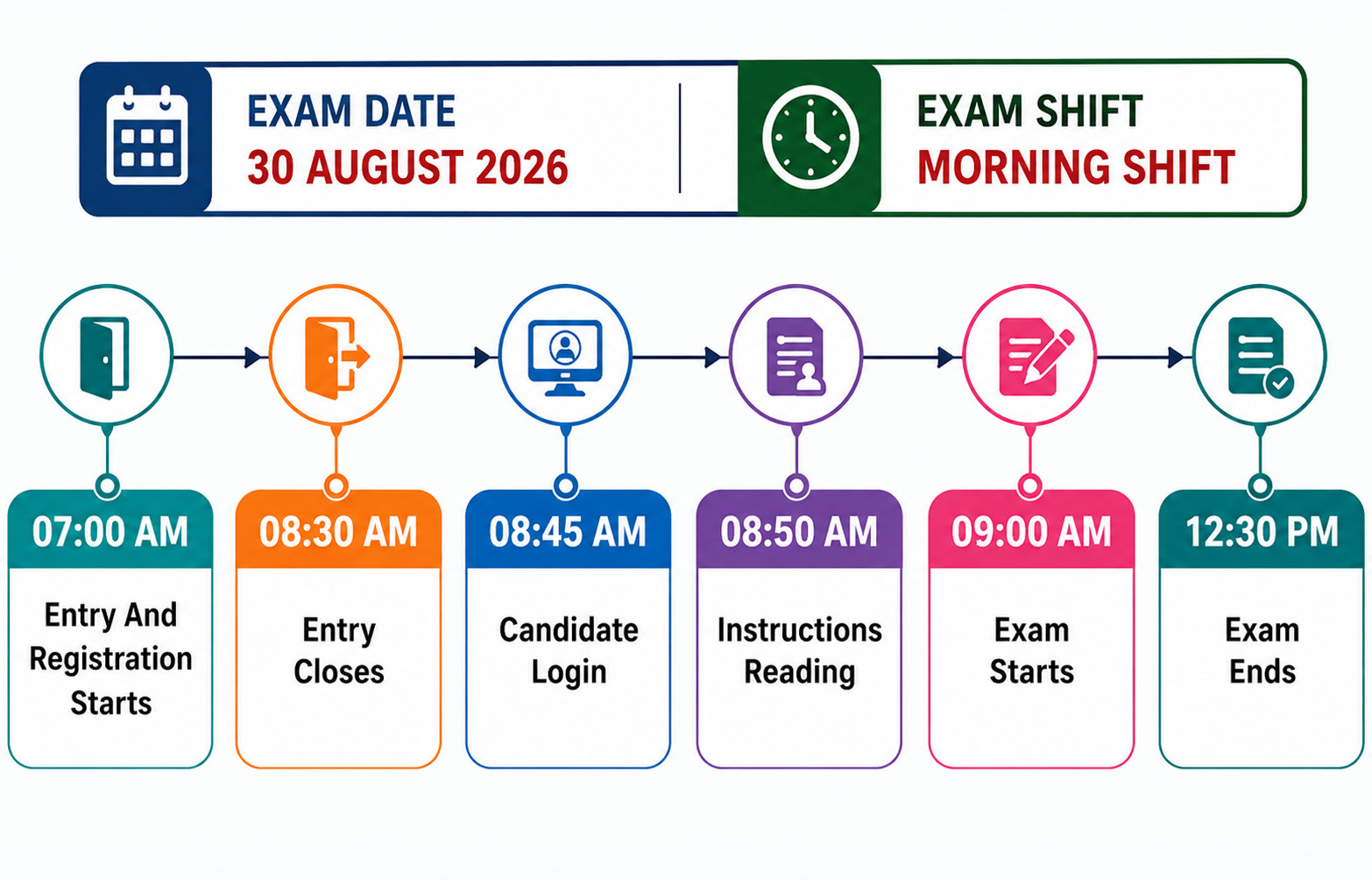 EXAM DATE
30 AUGUST 2026

EXAM SHIFT
MORNING SHIFT

07:00 AM
Entry And Registration Starts

08:30 AM
Entry Closes

08:45 AM
Candidate Login

08:50 AM
Instructions Reading

09:00 AM
Exam Starts

12:30 PM
Exam Ends